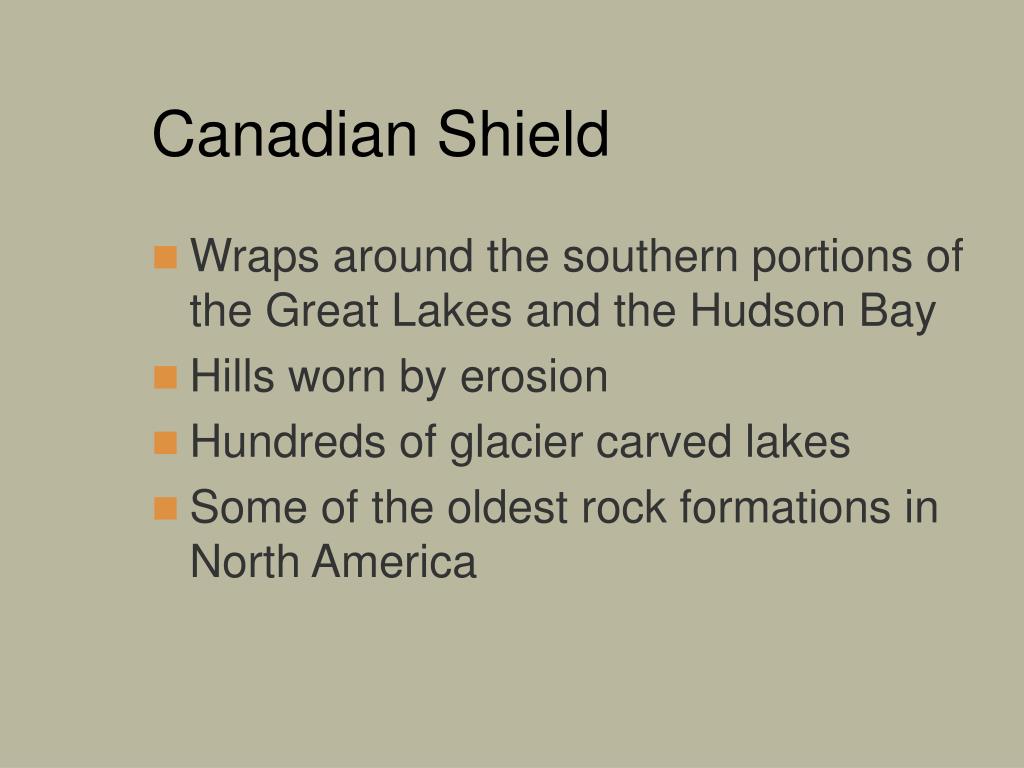 Canadian Shield

- Wraps around the southern portions of the Great Lakes and the Hudson Bay
- Hills worn by erosion
- Hundreds of glacier carved lakes
- Some of the oldest rock formations in North America